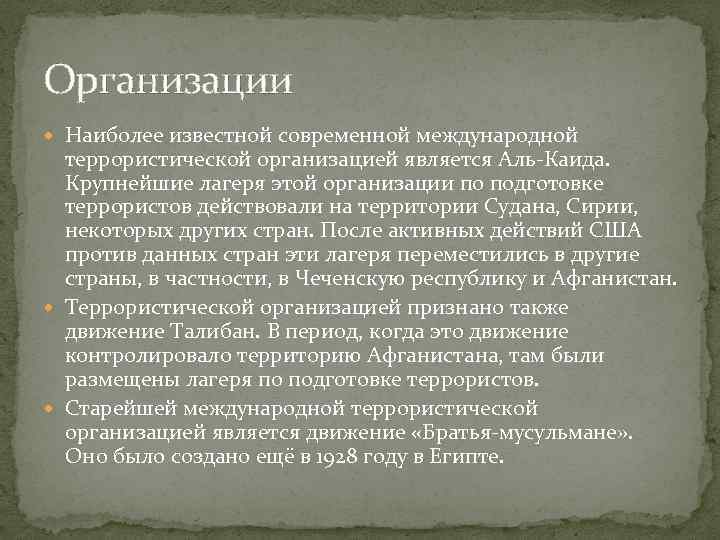 Организации

Наиболее известной современной международной террористической организацией является Аль-Каида. Крупнейшие лагеря этой организации по подготовке террористов действовали на территории Судана, Сирии, некоторых других стран. После активных действий США против данных стран эти лагеря переместились в другие страны, в частности, в Чеченскую республику и Афганистан.

Террористической организацией признано также движение Талибан. В период, когда это движение контролировало территорию Афганистана, там были размещены лагеря по подготовке террористов.

Старейшей международной террористической организацией является движение «Братья-мусульмане». Оно было создано ещё в 1928 году в Египте.